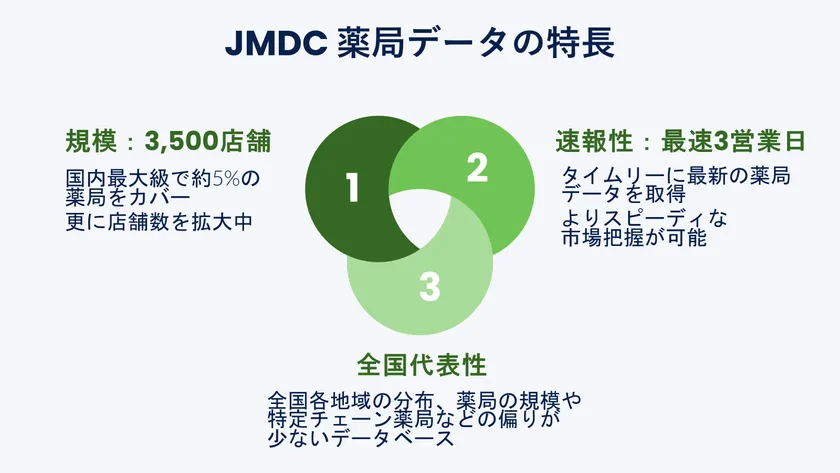 JMDC 薬局データの特長

規模：3,500店舗

国内最大級で約5%の薬局をカバー

更に店舗数を拡大中

1

2

3

速報性：最速3営業日

タイムリーに最新の薬局データを取得

よりスピーディな市場把握が可能

全国代表性

全国各地域の分布、薬局の規模や特定チェーン薬局などの偏りが少ないデータベース